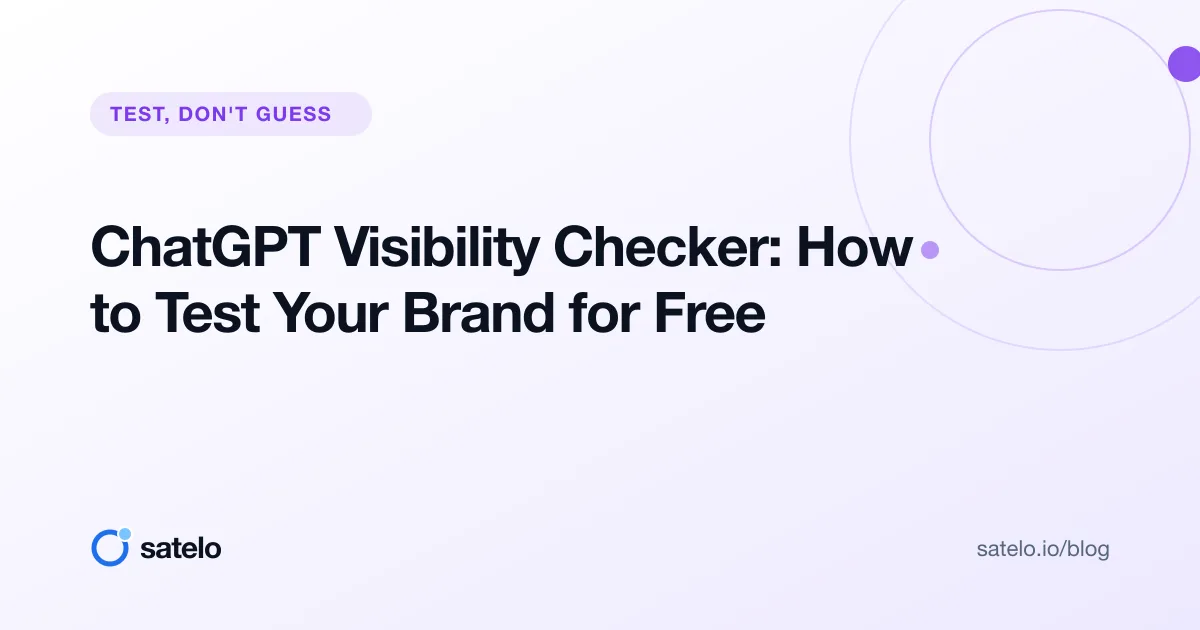 TEST, DON'T GUESS

ChatGPT Visibility Checker: How to Test Your Brand for Free

satelo

satelo.io/blog